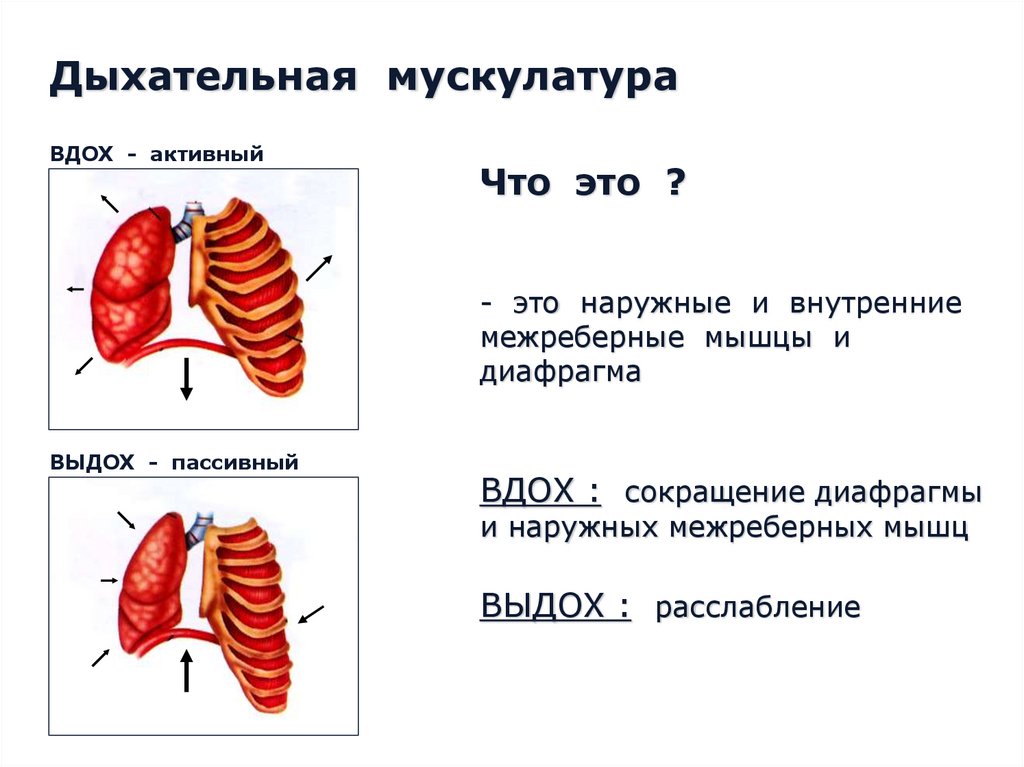 Дыхательная мускулатура

ВДОХ - активный

ВЫДОХ - пассивный

Что это ?

- это наружные и внутренние межреберные мышцы и диафрагма

ВДОХ : сокращение диафрагмы и наружных межреберных мышц

ВЫДОХ : расслабление